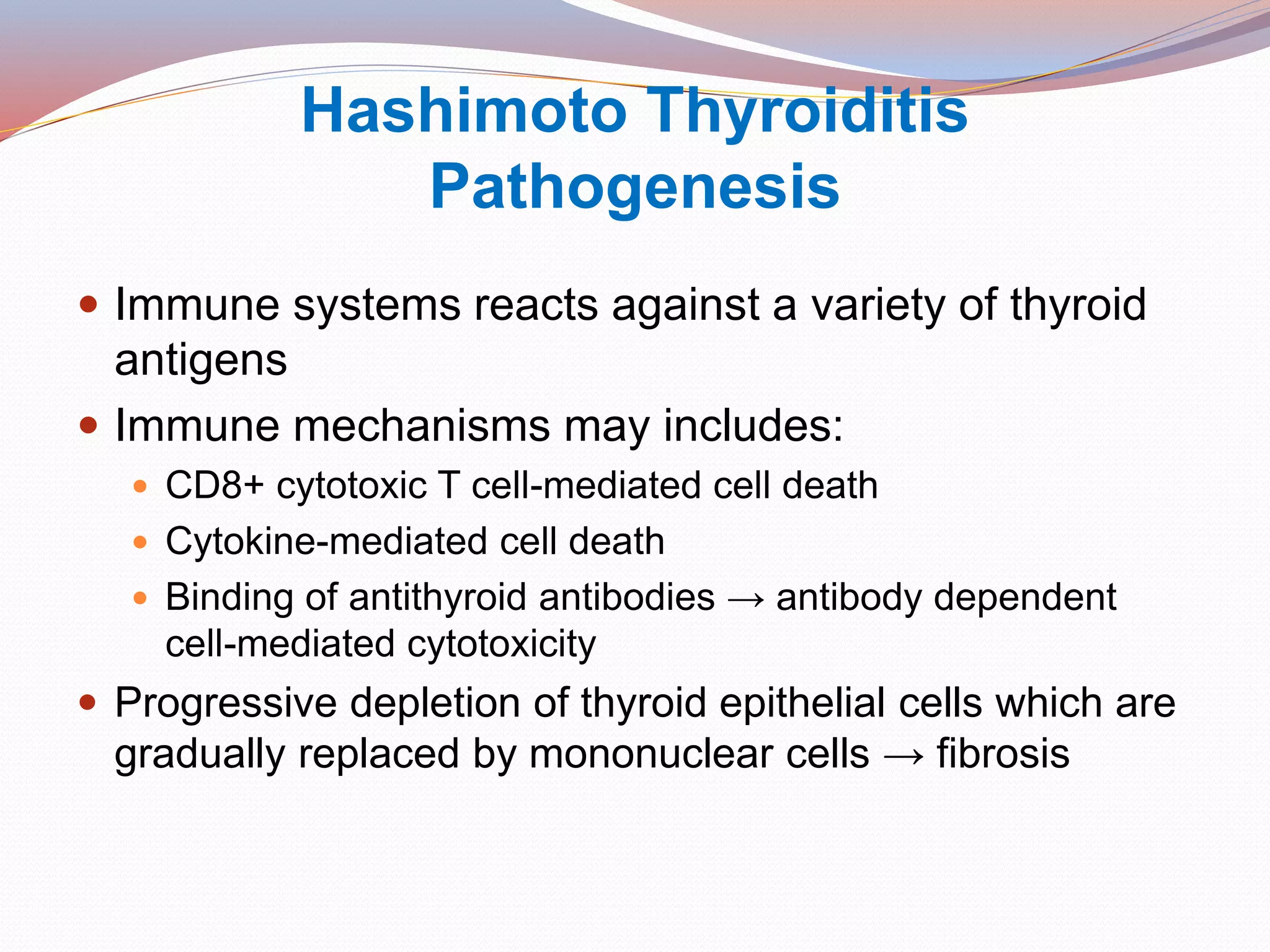 Hashimoto Thyroiditis
Pathogenesis

• Immune systems reacts against a variety of thyroid antigens
• Immune mechanisms may includes:
  • CD8+ cytotoxic T cell-mediated cell death
  • Cytokine-mediated cell death
  • Binding of antithyroid antibodies → antibody dependent cell-mediated cytotoxicity
• Progressive depletion of thyroid epithelial cells which are gradually replaced by mononuclear cells → fibrosis